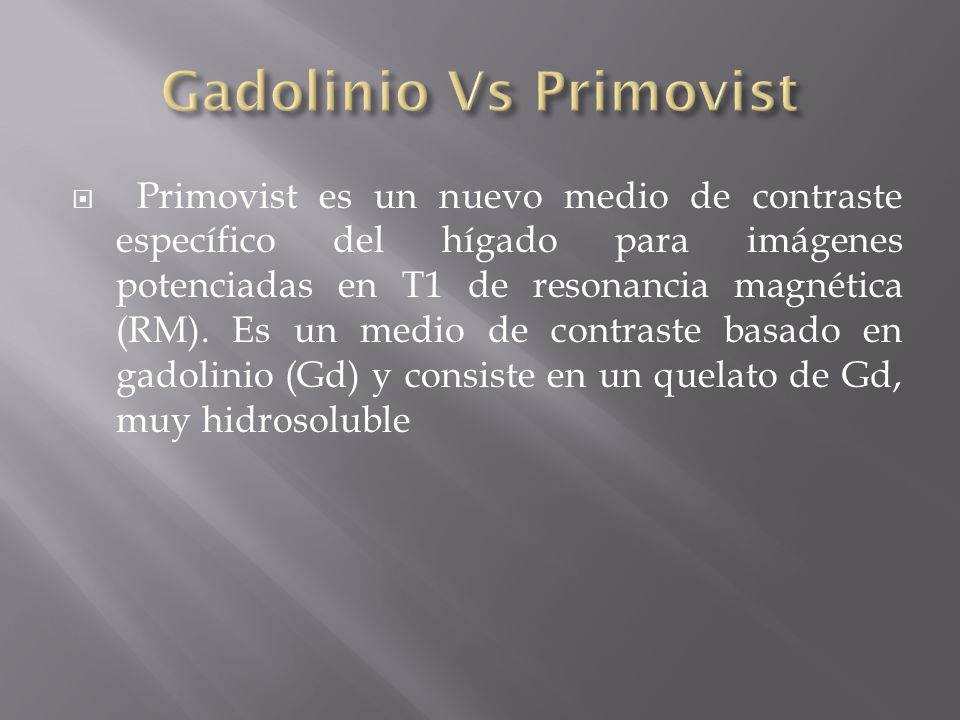 Gadolinio Vs Primovist

Primovist es un nuevo medio de contraste específico del hígado para imágenes potenciadas en T1 de resonancia magnética (RM). Es un medio de contraste basado en gadolinio (Gd) y consiste en un quelato de Gd, muy hidrosoluble